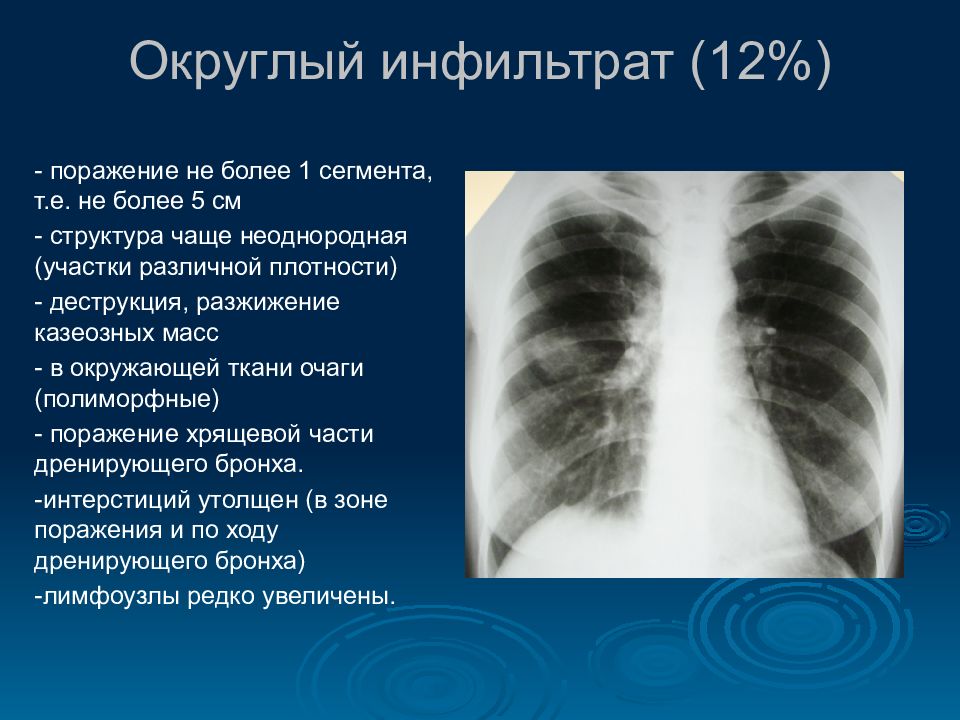 Округлый инфильтрат (12%)

- поражение не более 1 сегмента, т.е. не более 5 см
- структура чаще неоднородная (участки различной плотности)
- деструкция, разжижение казеозных масс
- в окружающей ткани очаги (полиморфные)
- поражение хрящевой части дренирующего бронха.
-интерстиций утолщен (в зоне поражения и по ходу дренирующего бронха)
-лимфоузлы редко увеличены.